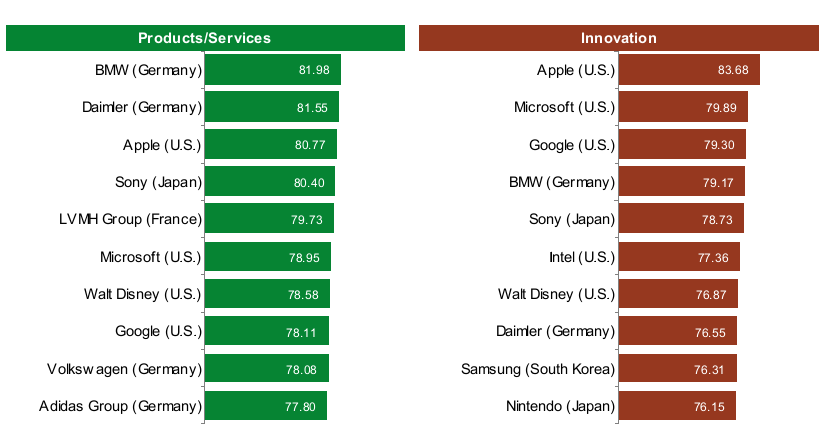 Products/Services

BMW (Germany) 81.98
Daimler (Germany) 81.55
Apple (U.S.) 80.77
Sony (Japan) 80.40
LVMH Group (France) 79.73
Microsoft (U.S.) 78.95
Walt Disney (U.S.) 78.58
Google (U.S.) 78.11
Volkswagen (Germany) 78.08
Adidas Group (Germany) 77.80

Innovation

Apple (U.S.) 83.68
Microsoft (U.S.) 79.89
Google (U.S.) 79.30
BMW (Germany) 79.17
Sony (Japan) 78.73
Intel (U.S.) 77.36
Walt Disney (U.S.) 76.87
Daimler (Germany) 76.55
Samsung (South Korea) 76.31
Nintendo (Japan) 76.15